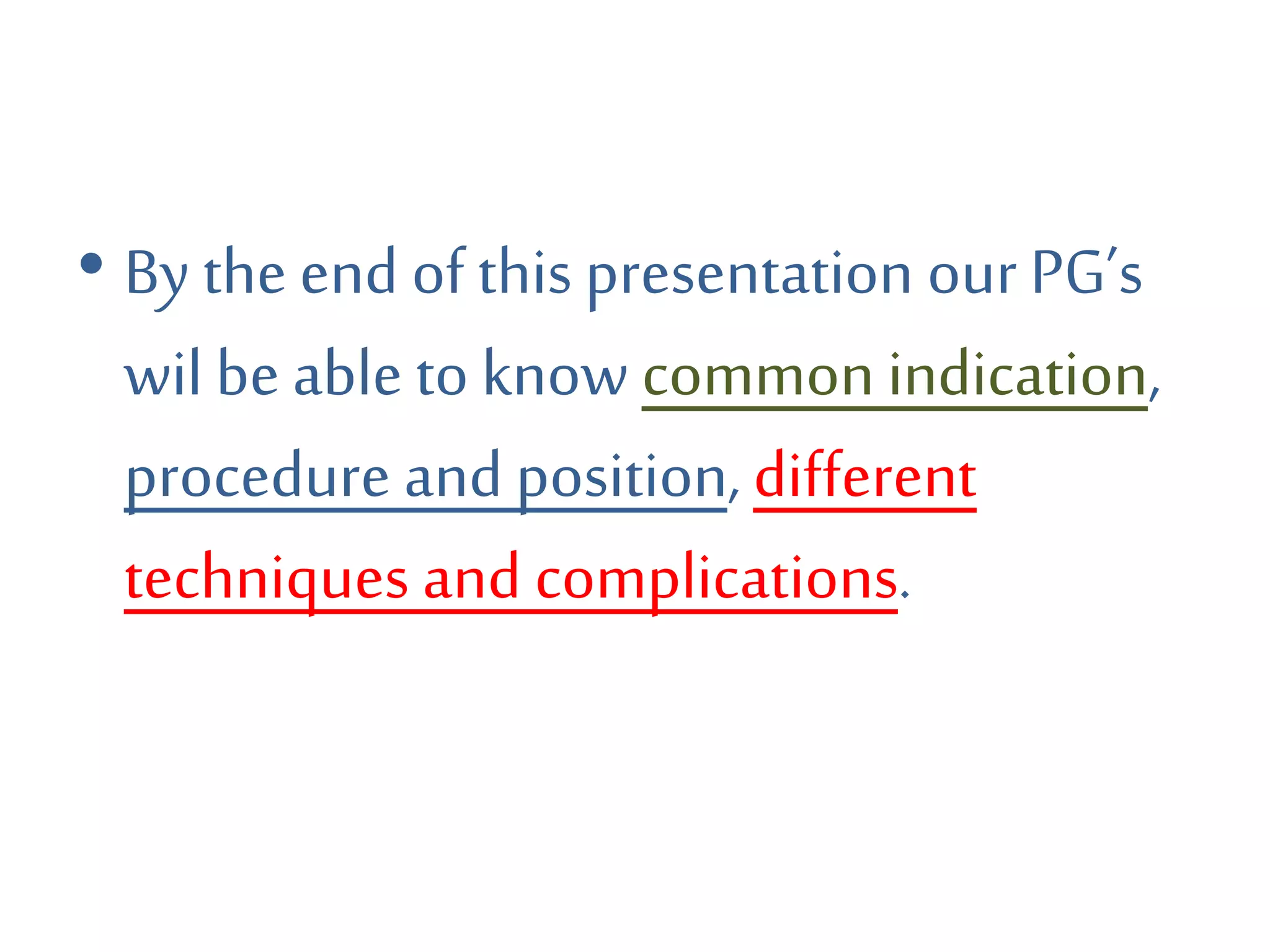 • By the end of this presentation our PG's wil be able to know common indication, procedure and position, different techniques and complications.